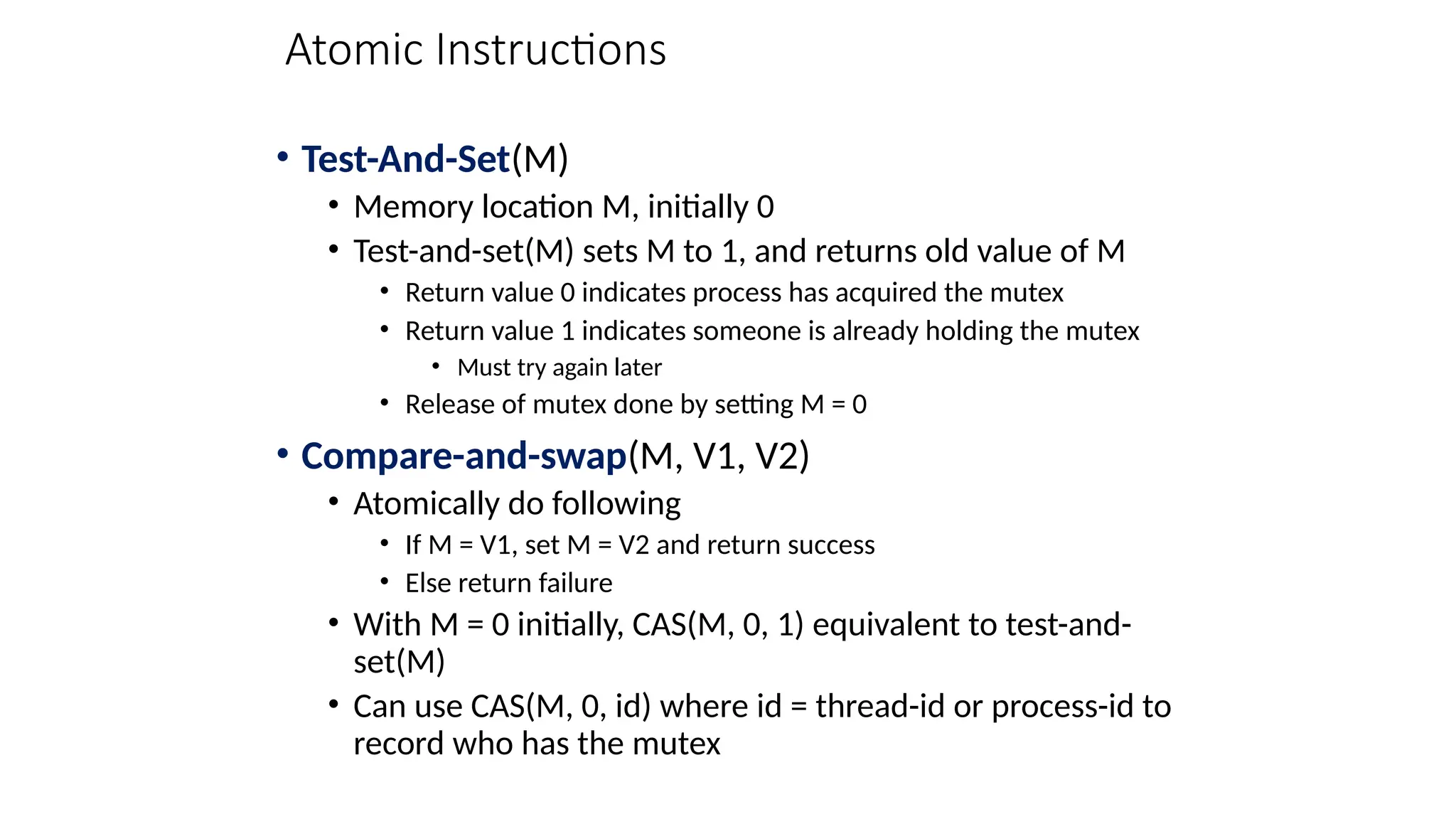 Atomic Instructions

• Test-And-Set(M)
  • Memory location M, initially 0
  • Test-and-set(M) sets M to 1, and returns old value of M
    • Return value 0 indicates process has acquired the mutex
    • Return value 1 indicates someone is already holding the mutex
      • Must try again later
    • Release of mutex done by setting M = 0
• Compare-and-swap(M, V1, V2)
  • Atomically do following
    • If M = V1, set M = V2 and return success
    • Else return failure
  • With M = 0 initially, CAS(M, 0, 1) equivalent to test-and-set(M)
  • Can use CAS(M, 0, id) where id = thread-id or process-id to record who has the mutex